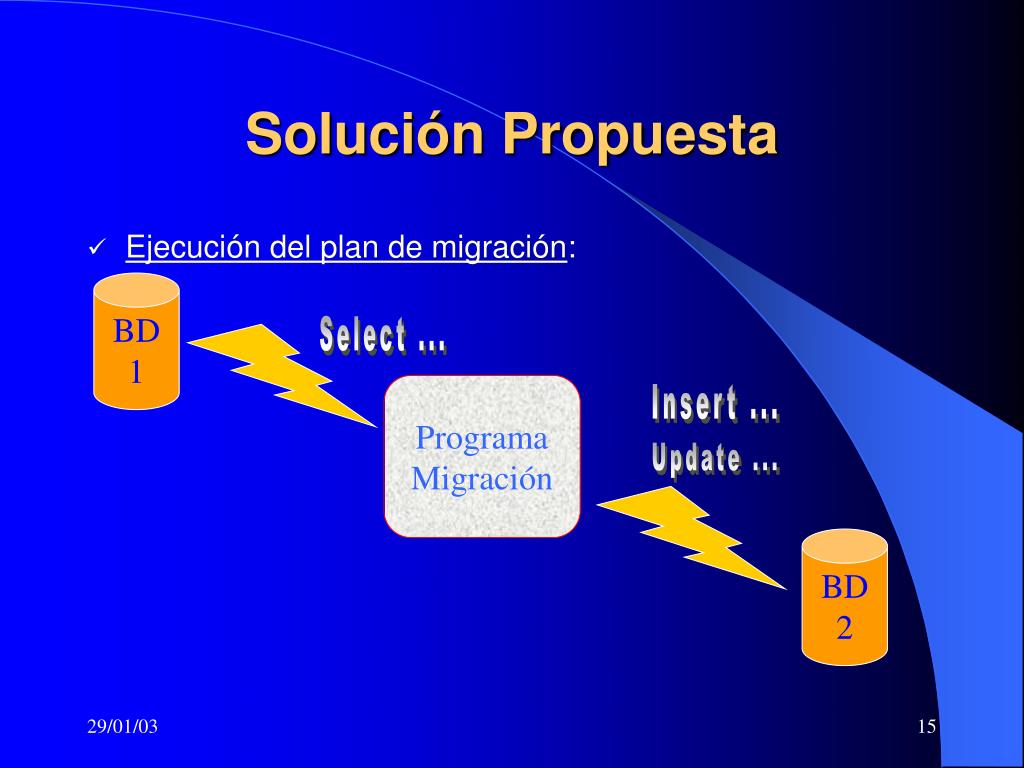 Solución Propuesta

✓ Ejecución del plan de migración:

BD 1

Select ...

Programa Migración

Insert ...
Update ...

BD 2

29/01/03

15